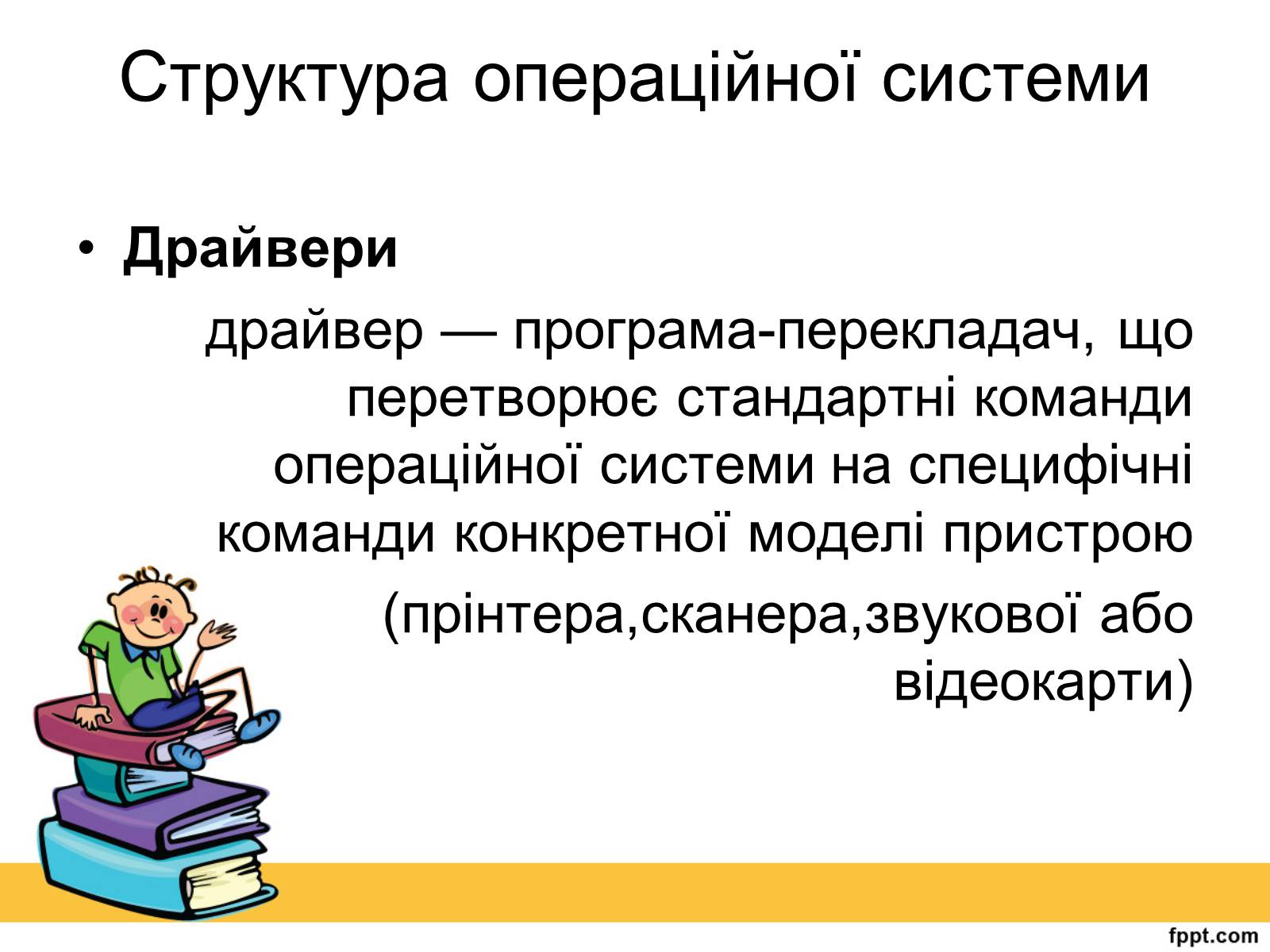 Структура операційної системи

• Драйвери

драйвер — програма-перекладач, що перетворює стандартні команди операційної системи на специфічні команди конкретної моделі пристрою

(прінтера,сканера,звукової або відеокарти)

fppt.com